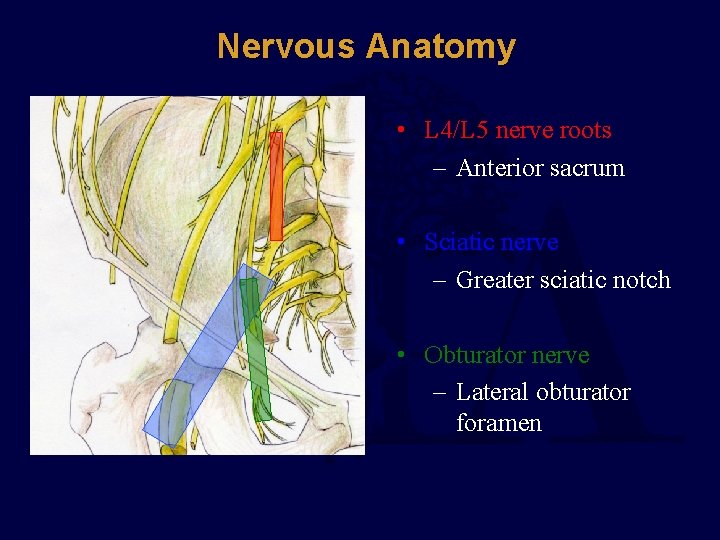 Nervous Anatomy

• L4/L5 nerve roots
– Anterior sacrum

• Sciatic nerve
– Greater sciatic notch

• Obturator nerve
– Lateral obturator foramen